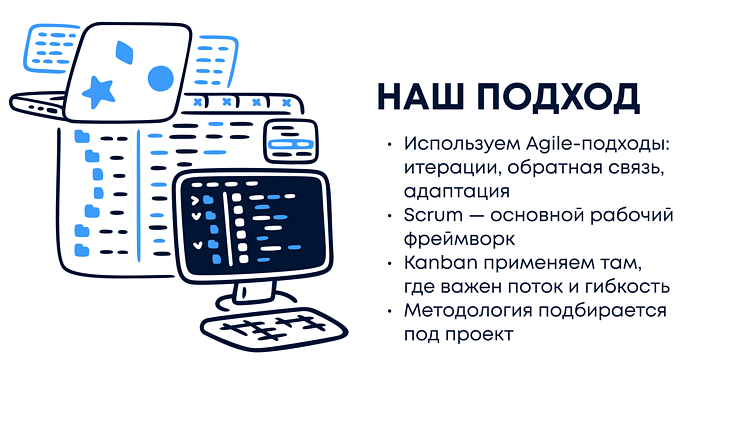 НАШ ПОДХОД

• Используем Agile-подходы: итерации, обратная связь, адаптация
• Scrum — основной рабочий фреймворк
• Kanban применяем там, где важен поток и гибкость
• Методология подбирается под проект